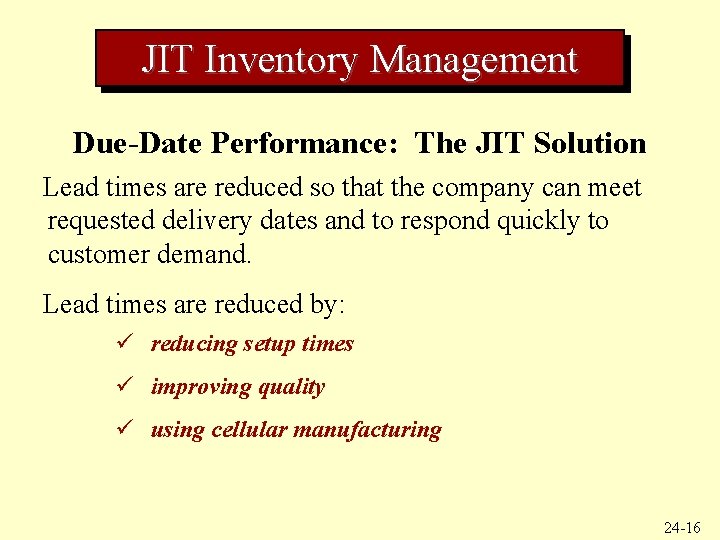 JIT Inventory Management

Due-Date Performance: The JIT Solution

Lead times are reduced so that the company can meet requested delivery dates and to respond quickly to customer demand.

Lead times are reduced by:

✓ reducing setup times

✓ improving quality

✓ using cellular manufacturing

24-16